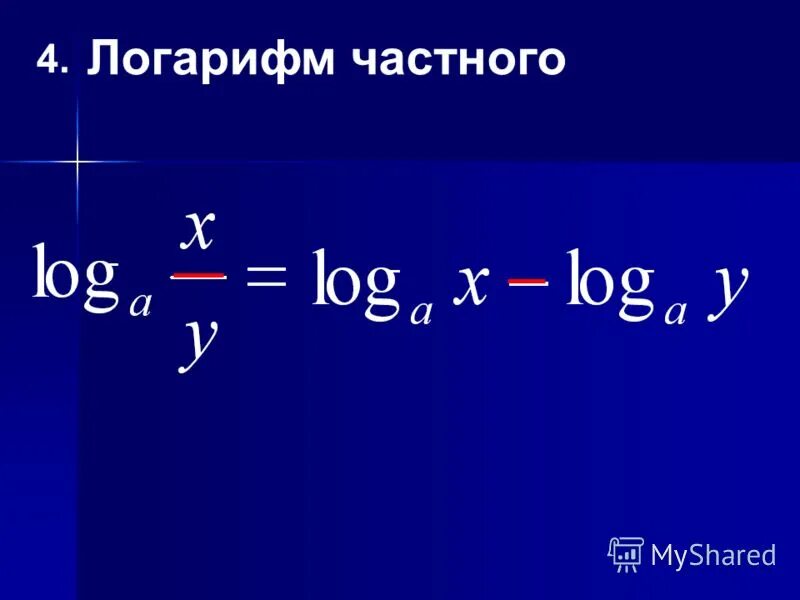 4. Логарифм частного

$\log_a \frac{x}{y} = \log_a x - \log_a y$

MyShared